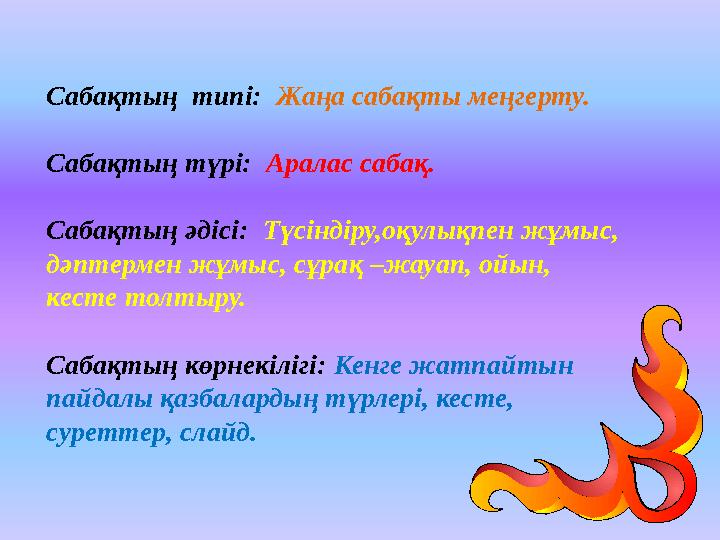 Сабақтың типі: Жаңа сабақты меңгерту.

Сабақтың түрі: Аралас сабақ.

Сабақтың әдісі: Түсіндіру,оқулықпен жұмыс, дәптермен жұмыс, сұрақ –жауап, ойын, кесте толтыру.

Сабақтың көрнекілігі: Кенге жатпайтын пайдалы қазбалардың түрлері, кесте, суреттер, слайд.